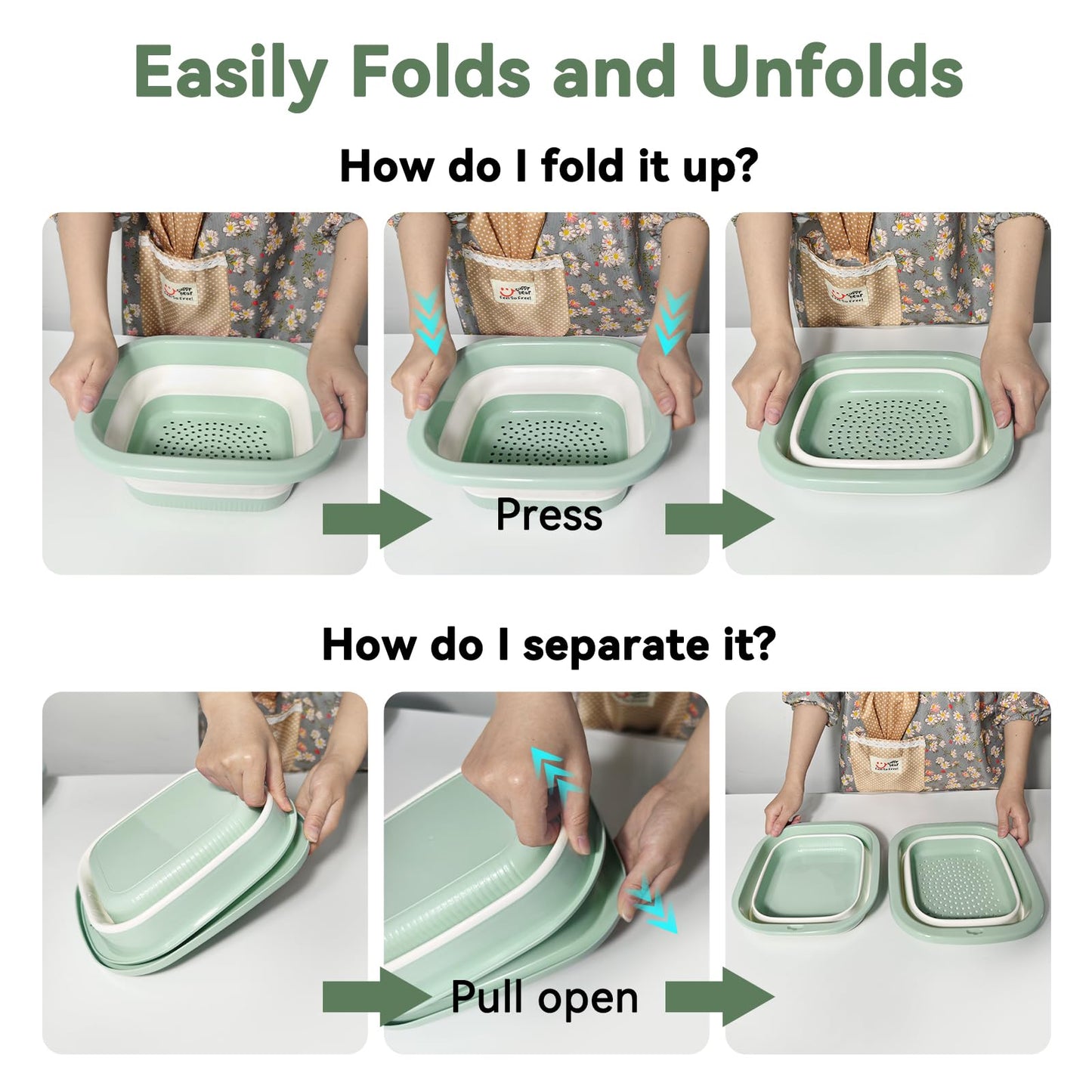 Easily Folds and Unfolds

How do I fold it up?

Press

How do I separate it?

Pull open